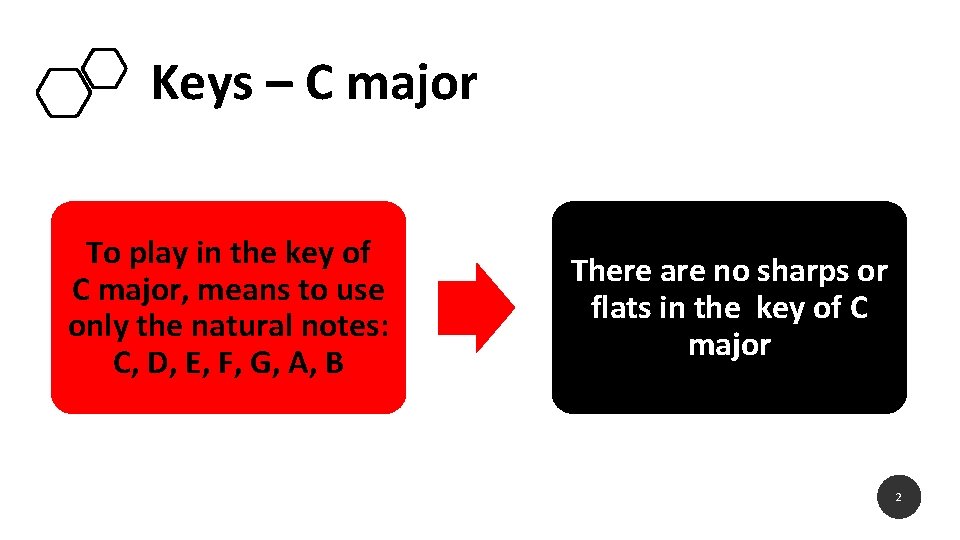 Keys – C major

To play in the key of C major, means to use only the natural notes: C, D, E, F, G, A, B

There are no sharps or flats in the key of C major

2